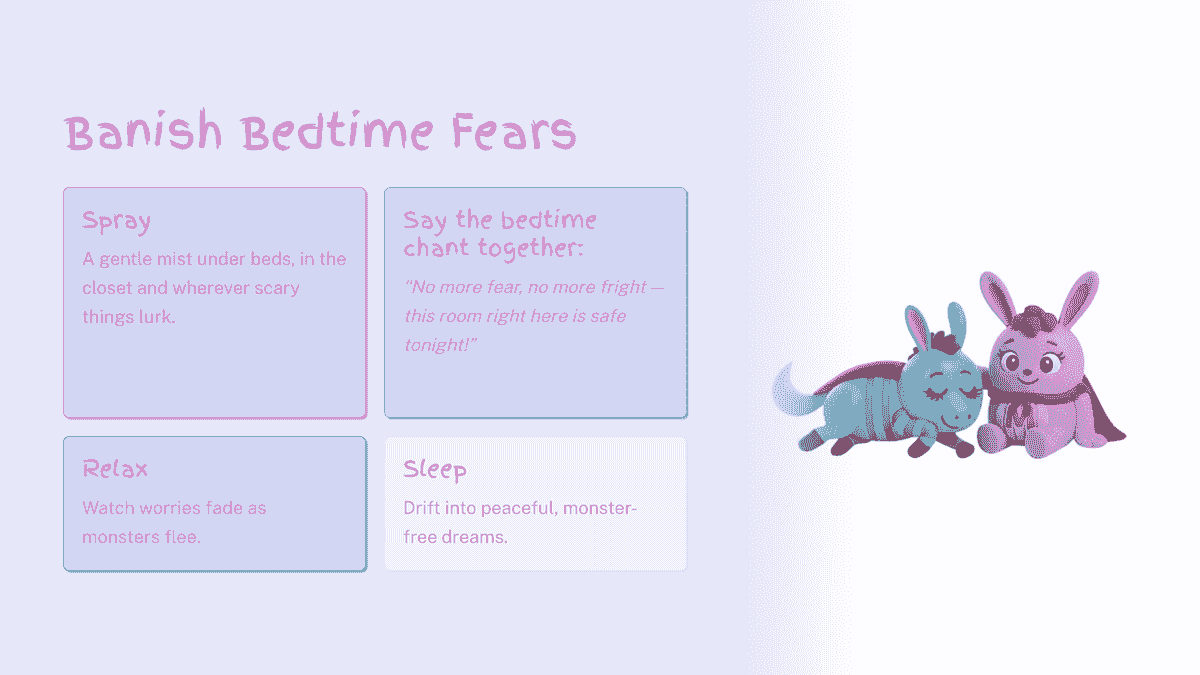 Banish Bedtime Fears

Spray

A gentle mist under beds, in the closet and wherever scary things lurk.

Say the bedtime chant together:

"No more fear, no more fright — this room right here is safe tonight!"

Relax

Watch worries fade as monsters flee.

Sleep

Drift into peaceful, monster-free dreams.